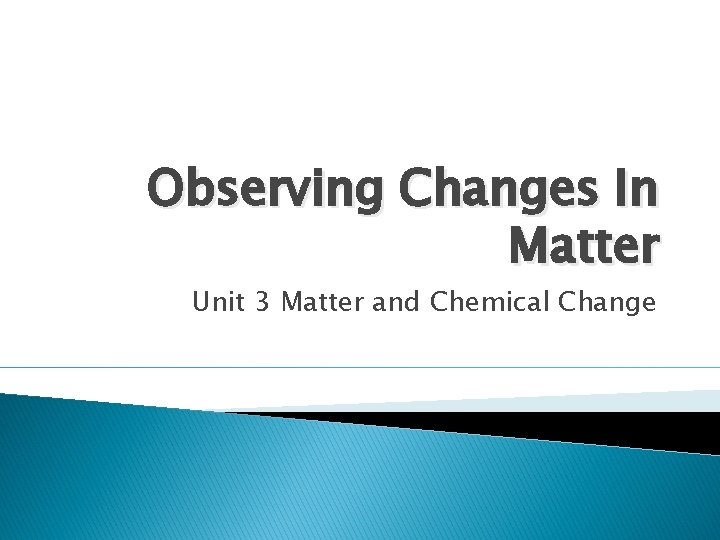 Observing Changes In Matter

Unit 3 Matter and Chemical Change